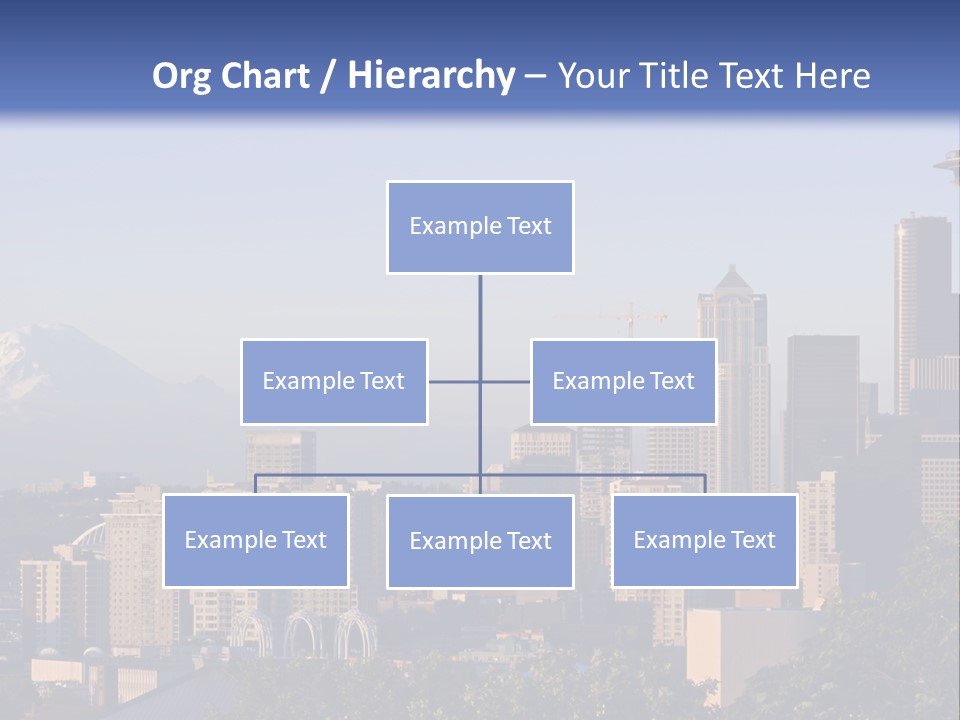 Org Chart / Hierarchy – Your Title Text Here

Example Text

Example Text

Example Text

Example Text

Example Text

Example Text